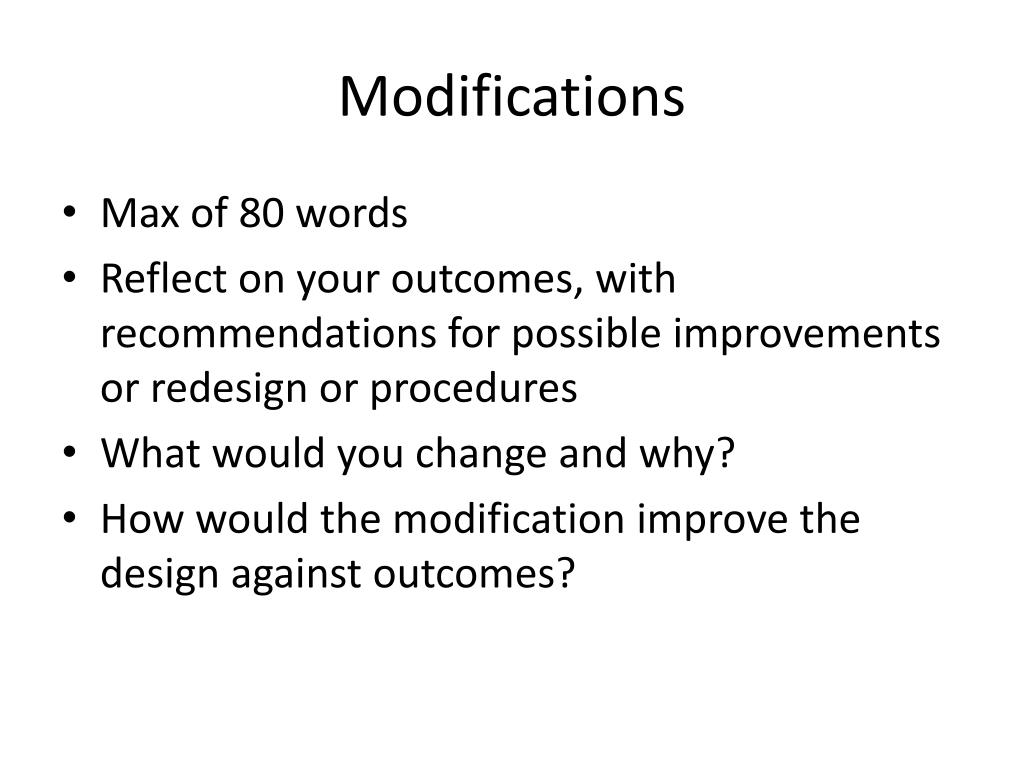 Modifications

• Max of 80 words
• Reflect on your outcomes, with recommendations for possible improvements or redesign or procedures
• What would you change and why?
• How would the modification improve the design against outcomes?